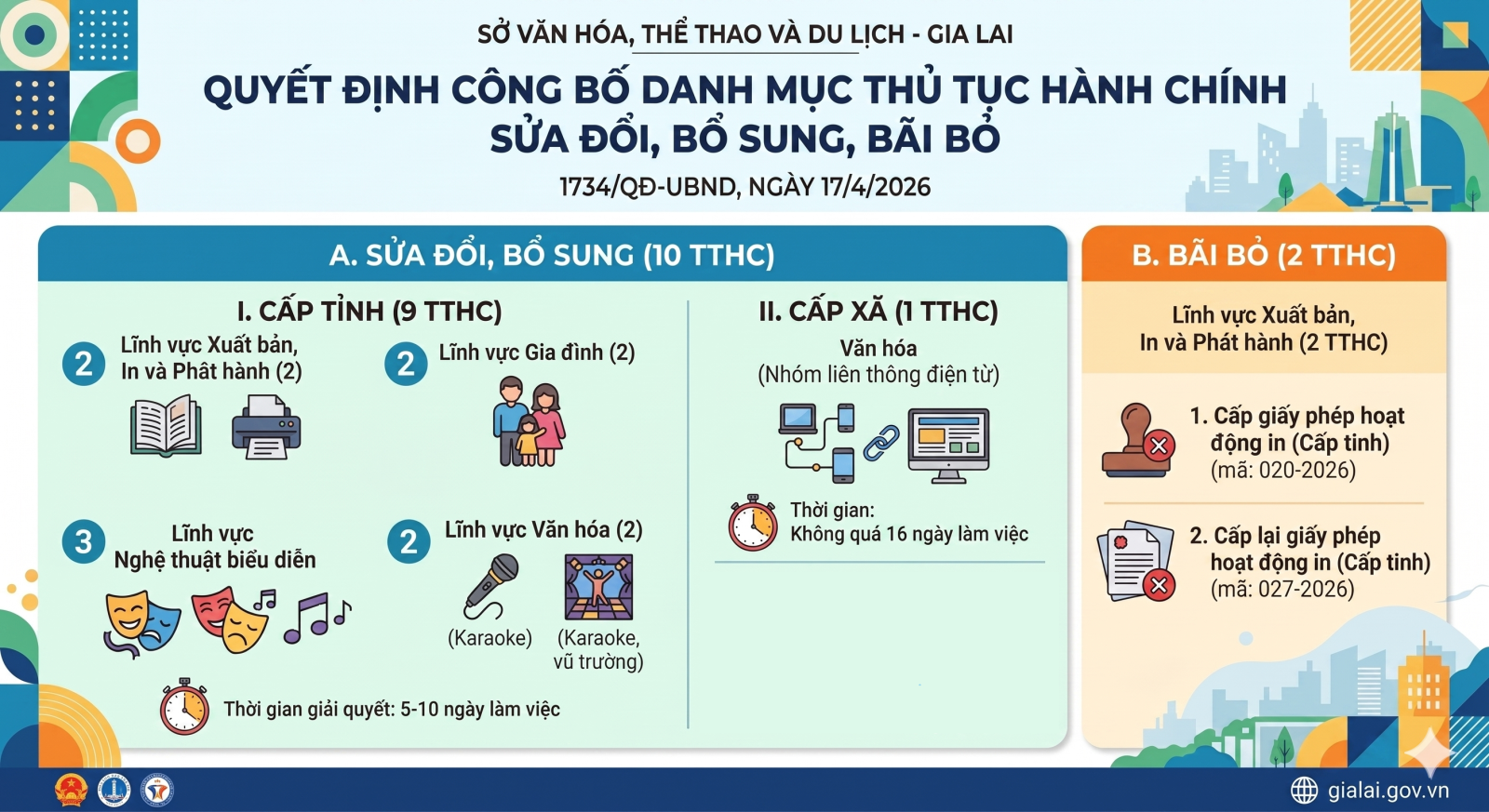 SỞ VĂN HÓA, THỂ THAO VÀ DU LỊCH - GIA LAI

QUYẾT ĐỊNH CÔNG BỐ DANH MỤC THỦ TỤC HÀNH CHÍNH SỬA ĐỔI, BỔ SUNG, BÃI BỎ

1734/QĐ-UBND, NGÀY 17/4/2026

A. SỬA ĐỔI, BỔ SUNG (10 TTHC)

I. CẤP TỈNH (9 TTHC)

2 Lĩnh vực Xuất bản, In và Phát hành (2)

2 Lĩnh vực Gia đình (2)

3 Lĩnh vực Nghệ thuật biểu diễn

2 Lĩnh vực Văn hóa (2)

(Karaoke)

(Karaoke, vũ trường)

Thời gian giải quyết: 5-10 ngày làm việc

II. CẤP XÃ (1 TTHC)

Văn hóa (Nhóm liên thông điện tử)

Thời gian: Không quá 16 ngày làm việc

B. BÃI BỎ (2 TTHC)

Lĩnh vực Xuất bản, In và Phát hành (2 TTHC)

1. Cấp giấy phép hoạt động in (Cấp tỉnh) (mã: 020-2026)

2. Cấp lại giấy phép hoạt động in (Cấp tỉnh) (mã: 027-2026)

gialai.gov.vn